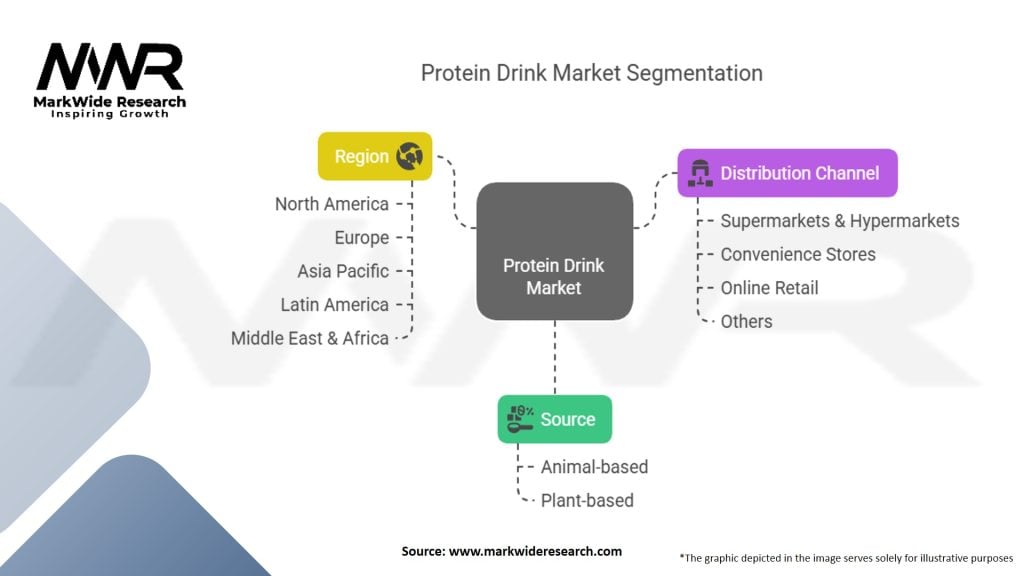 MWR
MarkWide Research
Inspiring Growth

Protein Drink Market Segmentation

Region
North America
Europe
Asia Pacific
Latin America
Middle East & Africa

Protein Drink Market

Distribution Channel
Supermarkets & Hypermarkets
Convenience Stores
Online Retail
Others

Source
Animal-based
Plant-based

Source: www.markwideresearch.com

*The graphic depicted in the image serves solely for illustrative purposes